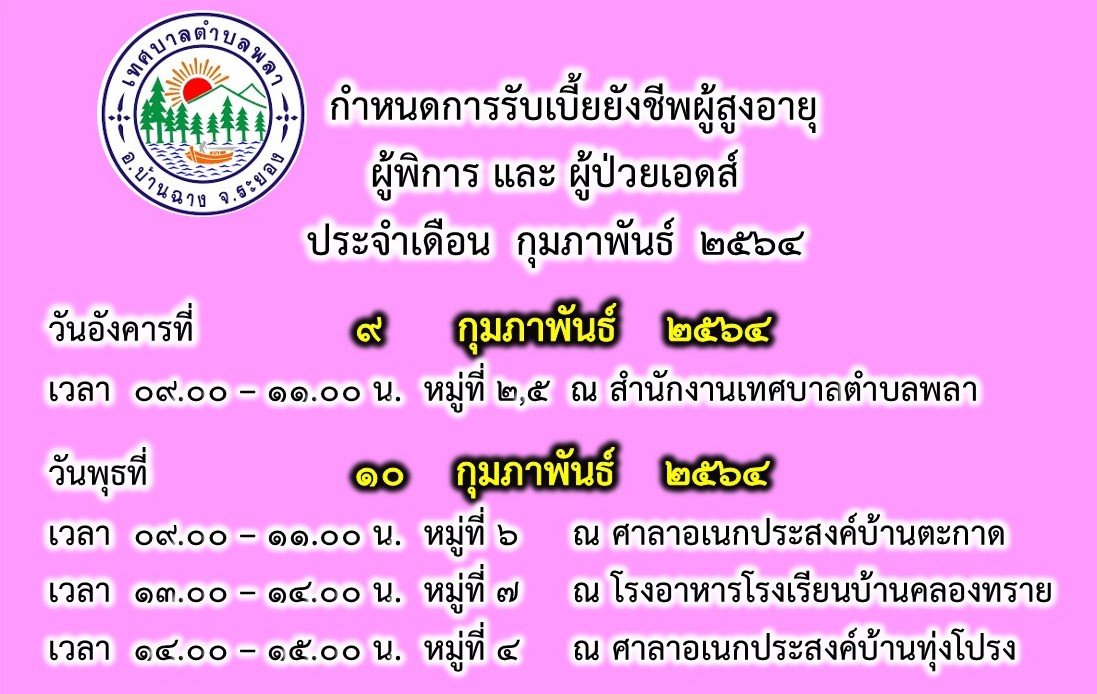 เทศบาลตำบลพลา
อ.บ้านฉาง จ.ระยอง

กำหนดการรับเบี้ยยังชีพผู้สูงอายุ
ผู้พิการ และ ผู้ป่วยเอดส์
ประจำเดือน กุมภาพันธ์ ๒๕๖๔

วันอังคารที่ ๙ กุมภาพันธ์ ๒๕๖๔
เวลา ๐๙.๐๐ – ๑๑.๐๐ น. หมู่ที่ ๒,๕ ณ สำนักงานเทศบาลตำบลพลา

วันพุธที่ ๑๐ กุมภาพันธ์ ๒๕๖๔
เวลา ๐๙.๐๐ – ๑๑.๐๐ น. หมู่ที่ ๖ ณ ศาลาอเนกประสงค์บ้านตะกาด
เวลา ๑๓.๐๐ – ๑๔.๐๐ น. หมู่ที่ ๗ ณ โรงอาหารโรงเรียนบ้านคลองทราย
เวลา ๑๔.๐๐ – ๑๕.๐๐ น. หมู่ที่ ๔ ณ ศาลาอเนกประสงค์บ้านทุ่งโปรง